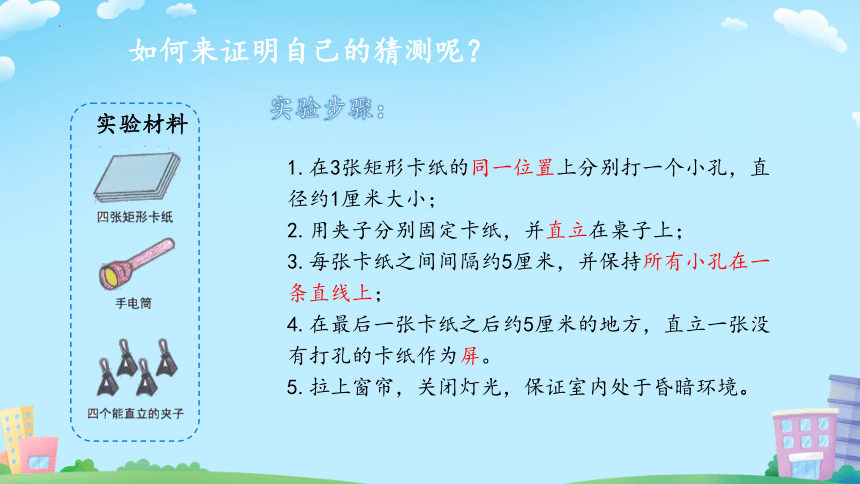 如何来证明自己的猜测呢？

实验材料

四张矩形卡纸

手电筒

四个能直立的夹子

实验步骤：

1. 在3张矩形卡纸的同一位置上分别打一个小孔，直径约1厘米大小；

2. 用夹子分别固定卡纸，并直立在桌子上；

3. 每张卡纸之间间隔约5厘米，并保持所有小孔在一条直线上；

4. 在最后一张卡纸之后约5厘米的地方，直立一张没有打孔的卡纸作为屏。

5. 拉上窗帘，关闭灯光，保证室内处于昏暗环境。